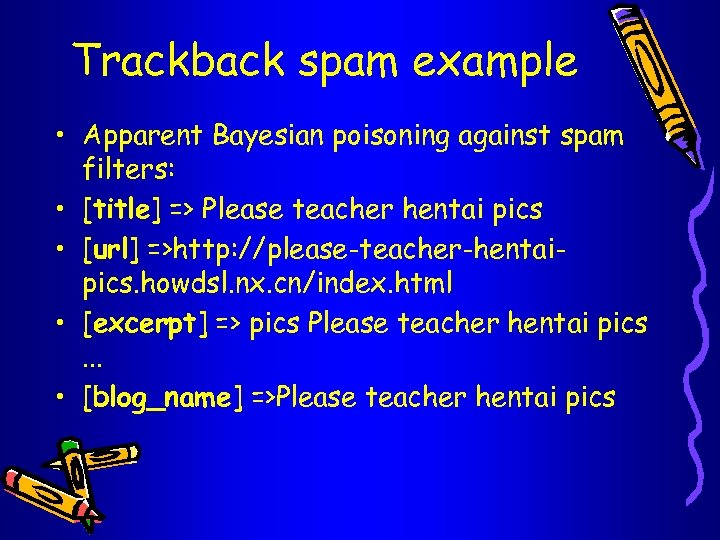 Trackback spam example

• Apparent Bayesian poisoning against spam filters:
• [title] => Please teacher hentai pics
• [url] =>http://please-teacher-hentai-pics.howdsl.nx.cn/index.html
• [excerpt] => pics Please teacher hentai pics ...
• [blog_name] =>Please teacher hentai pics